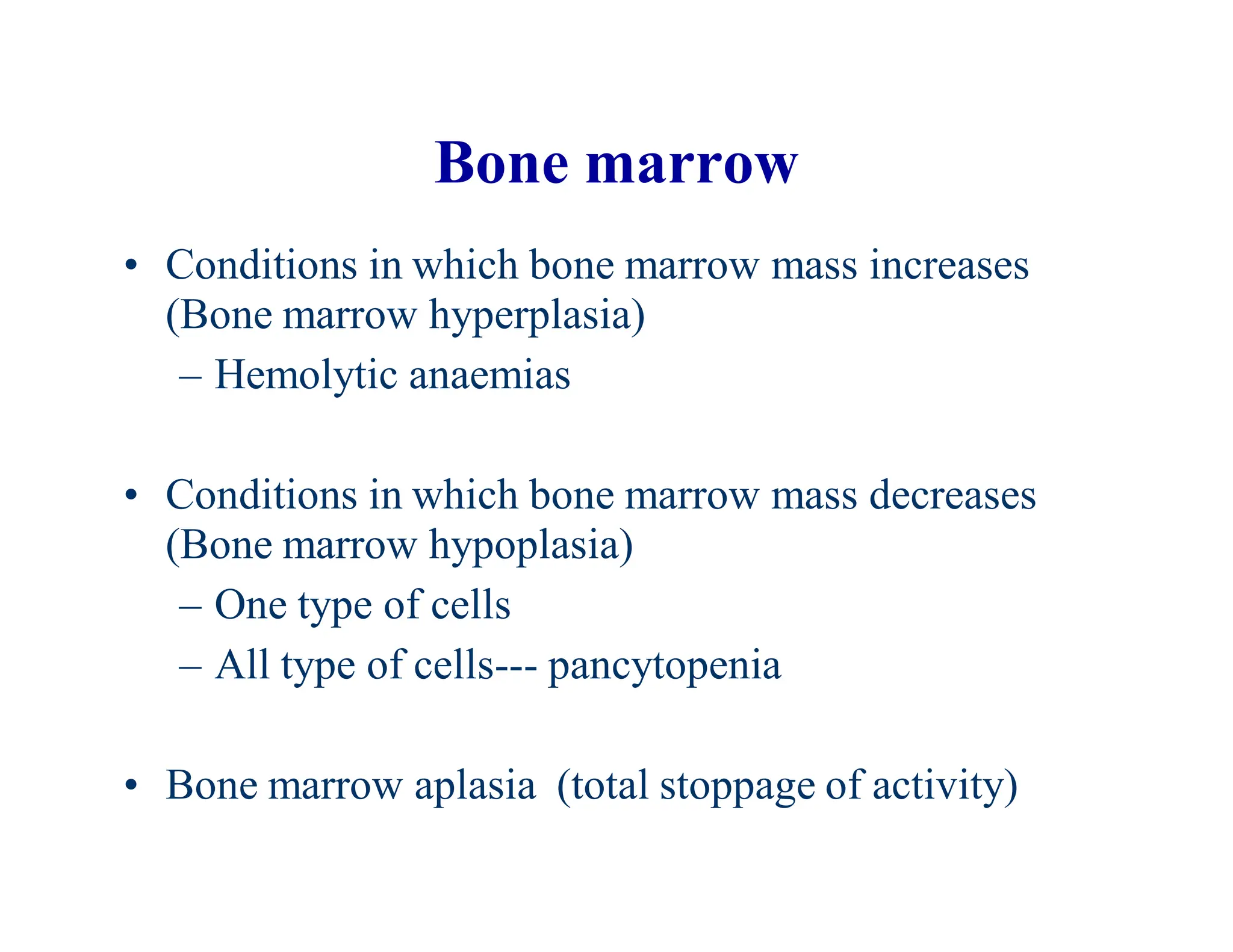 Bone marrow

• Conditions in which bone marrow mass increases (Bone marrow hyperplasia)
– Hemolytic anaemias

• Conditions in which bone marrow mass decreases (Bone marrow hypoplasia)
– One type of cells
– All type of cells--- pancytopenia

• Bone marrow aplasia (total stoppage of activity)